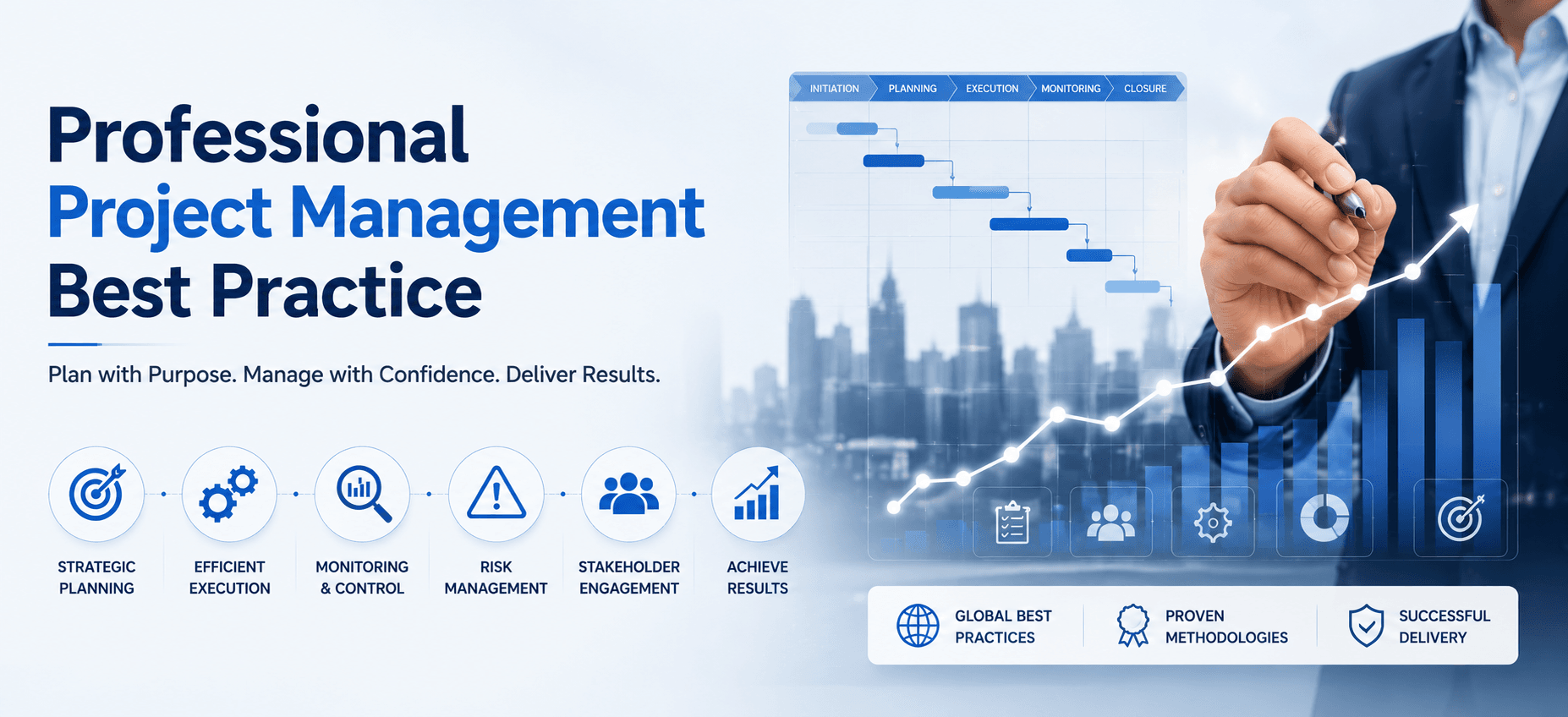 Professional
Project Management
Best Practice

Plan with Purpose. Manage with Confidence. Deliver Results.

STRATEGIC PLANNING

EFFICIENT EXECUTION

MONITORING & CONTROL

RISK MANAGEMENT

STAKEHOLDER ENGAGEMENT

ACHIEVE RESULTS

INITIATION

PLANNING

EXECUTION

MONITORING

CLOSURE

GLOBAL BEST PRACTICES

PROVEN METHODOLOGIES

SUCCESSFUL DELIVERY